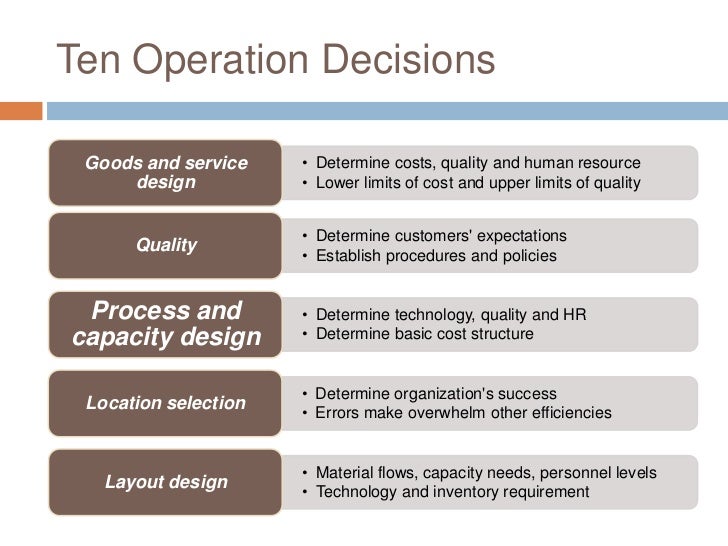 Ten Operation Decisions

Goods and service design
• Determine costs, quality and human resource
• Lower limits of cost and upper limits of quality

Quality
• Determine customers' expectations
• Establish procedures and policies

Process and capacity design
• Determine technology, quality and HR
• Determine basic cost structure

Location selection
• Determine organization's success
• Errors make overwhelm other efficiencies

Layout design
• Material flows, capacity needs, personnel levels
• Technology and inventory requirement